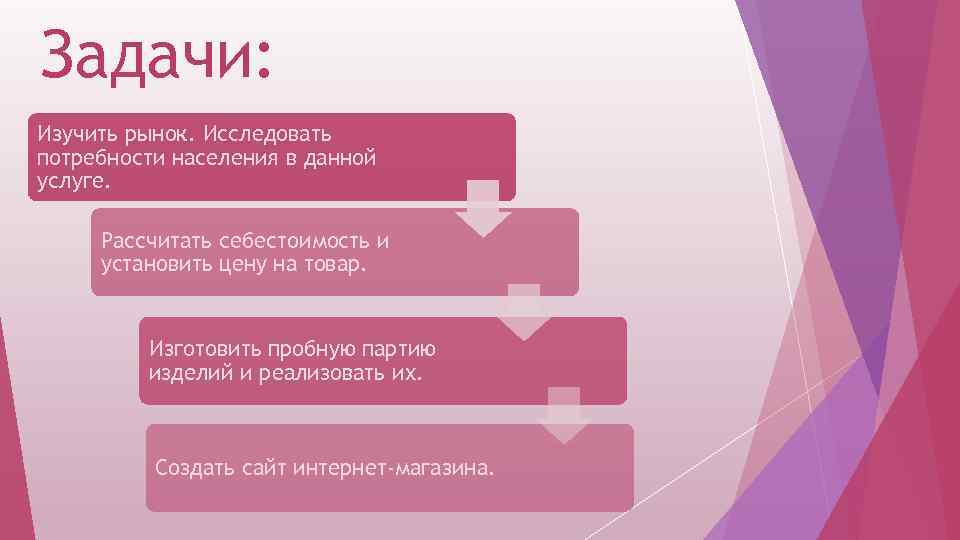 Задачи:

Изучить рынок. Исследовать потребности населения в данной услуге.

Рассчитать себестоимость и установить цену на товар.

Изготовить пробную партию изделий и реализовать их.

Создать сайт интернет-магазина.